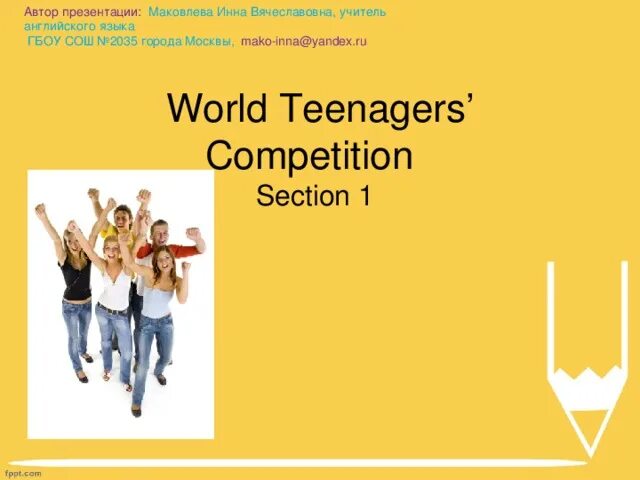 Автор презентации: Маковлева Инна Вячеславовна, учитель английского языка
ГБОУ СОШ №2035 города Москвы, mako-inna@yandex.ru

World Teenagers' Competition
Section 1

fppt.com